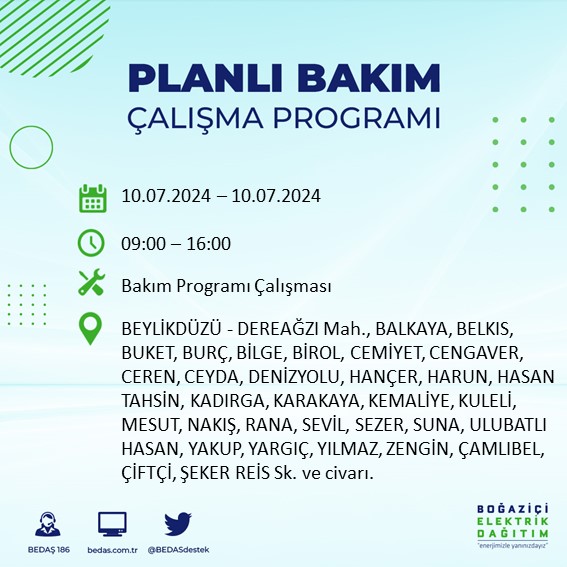 PLANLI BAKIM
ÇALIŞMA PROGRAMI

10.07.2024 – 10.07.2024

09:00 – 16:00

Bakım Programı Çalışması

BEYLİKDÜZÜ - DEREAĞZI Mah., BALKAYA, BELKIS, BUKET, BURÇ, BİLGE, BİROL, CEMİYET, CENGAVER, CEREN, CEYDA, DENİZYOLU, HANÇER, HARUN, HASAN TAHSİN, KADIRGA, KARAKAYA, KEMALİYE, KULELİ, MESUT, NAKIŞ, RANA, SEVİL, SEZER, SUNA, ULUBATLI HASAN, YAKUP, YARGIÇ, YILMAZ, ZENGİN, ÇAMLIBEL, ÇİFTÇİ, ŞEKER REİS Sk. ve civarı.

BEDAŞ 186
bedas.com.tr
@BEDASdestek

BOĞAZİÇİ
ELEKTRİK
DAĞITIM
"enerjimizle yanınızdayız"